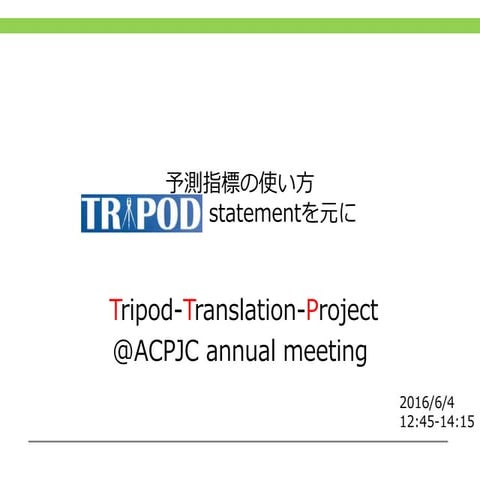 予測指標の使い方

TRIPOD statementを元に

Tripod-Translation-Project
@ACPJC annual meeting

2016/6/4
12:45-14:15